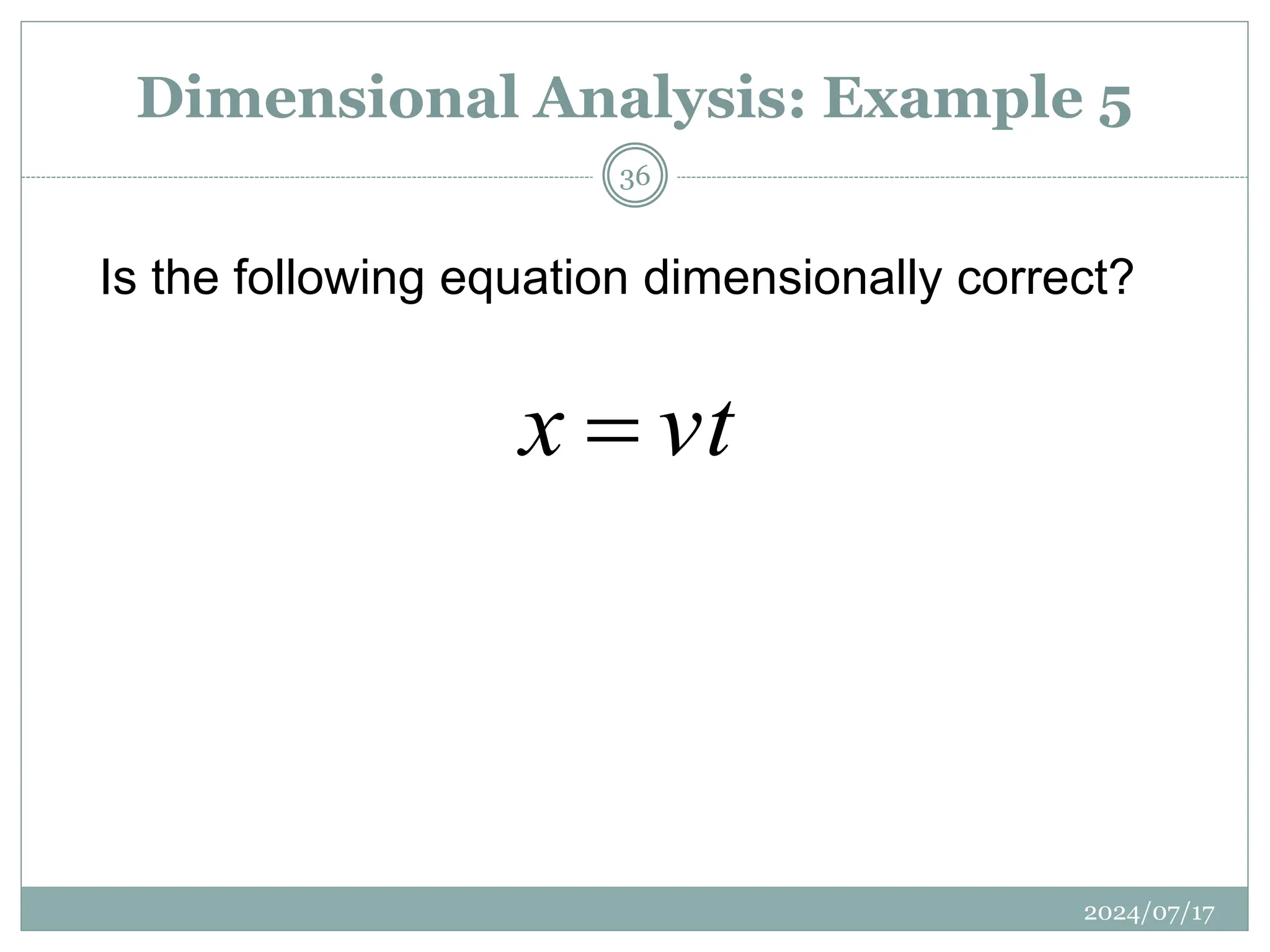 Dimensional Analysis: Example 5

36

Is the following equation dimensionally correct?

$x = vt$

2024/07/17